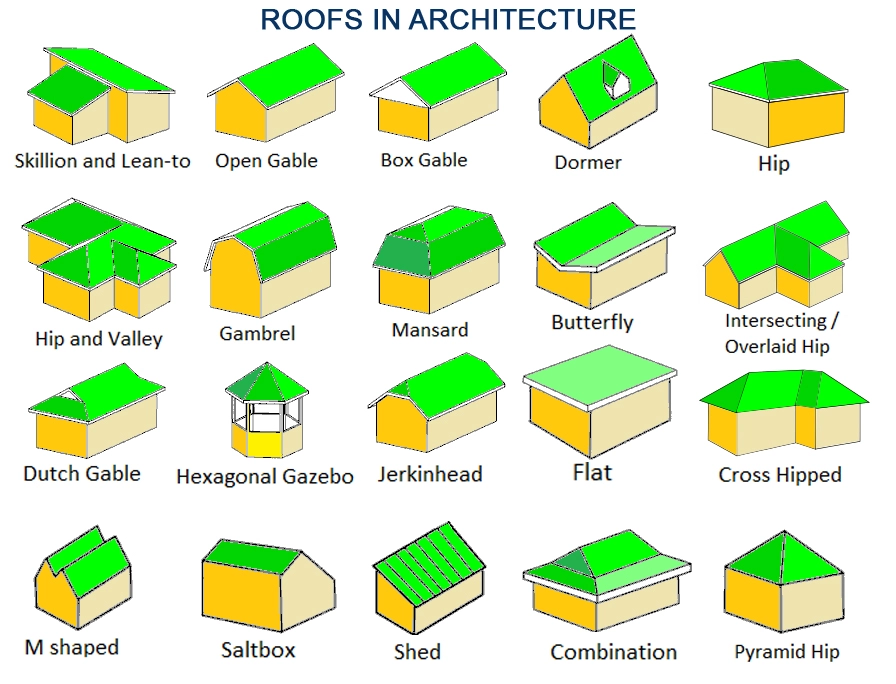 ROOFS IN ARCHITECTURE

Skillion and Lean-to
Open Gable
Box Gable
Dormer
Hip

Hip and Valley
Gambrel
Mansard
Butterfly
Intersecting / Overlaid Hip

Dutch Gable
Hexagonal Gazebo
Jerkinhead
Flat
Cross Hipped

M shaped
Saltbox
Shed
Combination
Pyramid Hip